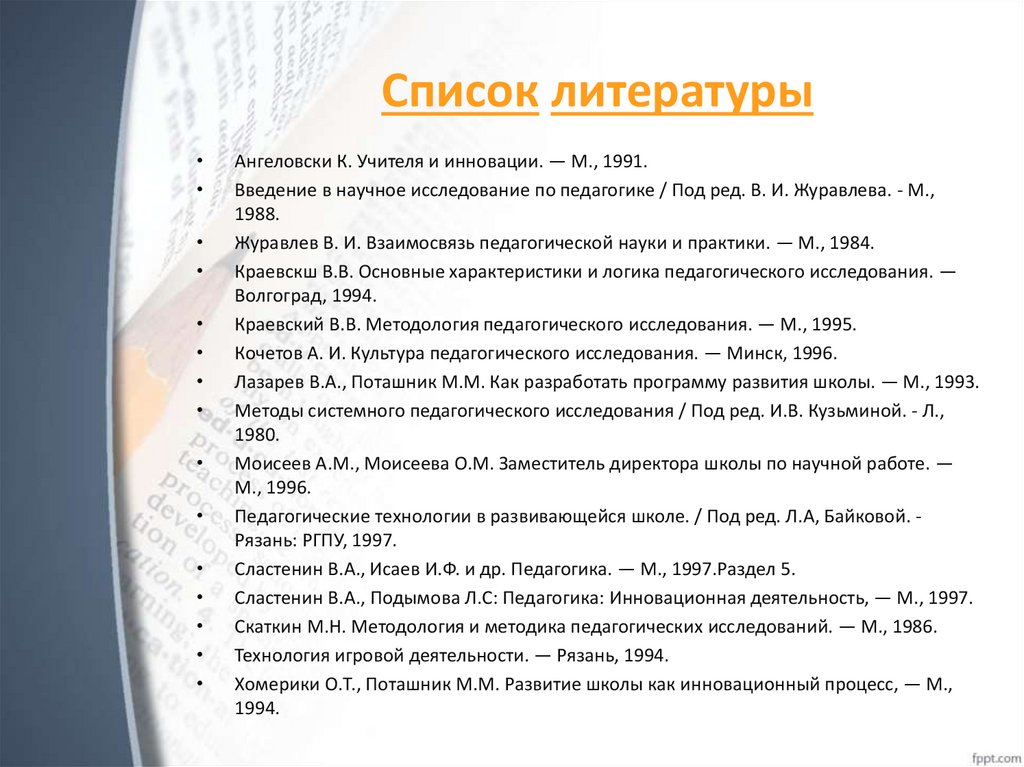 Список литературы

• Ангеловски К. Учителя и инновации. — М., 1991.
• Введение в научное исследование по педагогике / Под ред. В. И. Журавлева. - М., 1988.
• Журавлев В. И. Взаимосвязь педагогической науки и практики. — М., 1984.
• Краевскш В.В. Основные характеристики и логика педагогического исследования. — Волгоград, 1994.
• Краевский В.В. Методология педагогического исследования. — М., 1995.
• Кочетов А. И. Культура педагогического исследования. — Минск, 1996.
• Лазарев В.А., Поташник М.М. Как разработать программу развития школы. — М., 1993.
• Методы системного педагогического исследования / Под ред. И.В. Кузьминой. - Л., 1980.
• Моисеев А.М., Моисеева О.М. Заместитель директора школы по научной работе. — М., 1996.
• Педагогические технологии в развивающейся школе. / Под ред. Л.А, Байковой. - Рязань: РГПУ, 1997.
• Сластенин В.А., Исаев И.Ф. и др. Педагогика. — М., 1997.Раздел 5.
• Сластенин В.А., Подымова Л.С: Педагогика: Инновационная деятельность, — М., 1997.
• Скаткин М.Н. Методология и методика педагогических исследований. — М., 1986.
• Технология игровой деятельности. — Рязань, 1994.
• Хомерики О.Т., Поташник М.М. Развитие школы как инновационный процесс, — М., 1994.

fppt.com